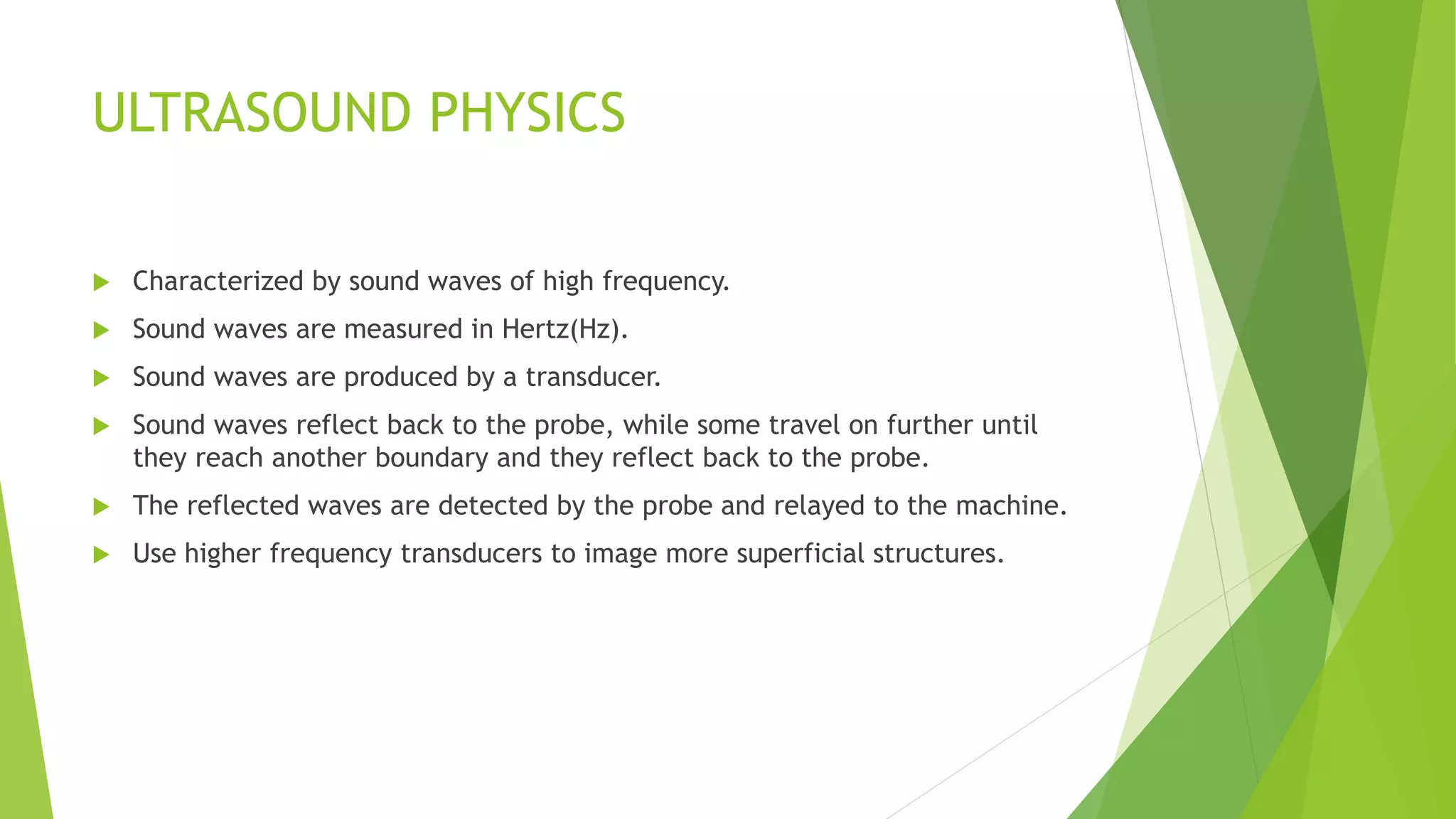 ULTRASOUND PHYSICS

Characterized by sound waves of high frequency.

Sound waves are measured in Hertz(Hz).

Sound waves are produced by a transducer.

Sound waves reflect back to the probe, while some travel on further until they reach another boundary and they reflect back to the probe.

The reflected waves are detected by the probe and relayed to the machine.

Use higher frequency transducers to image more superficial structures.